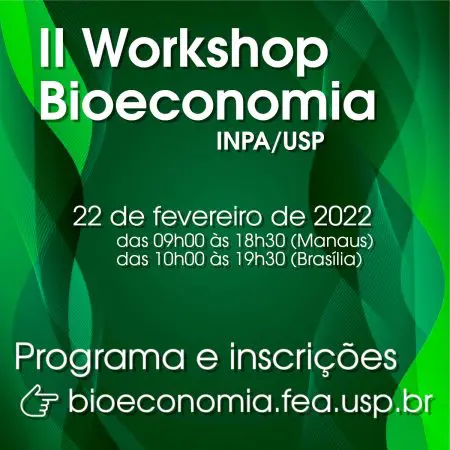 II Workshop Bioeconomia
INPA/USP

22 de fevereiro de 2022
das 09h00 às 18h30 (Manaus)
das 10h00 às 19h30 (Brasília)

Programa e inscrições
bioeconomia.fea.usp.br